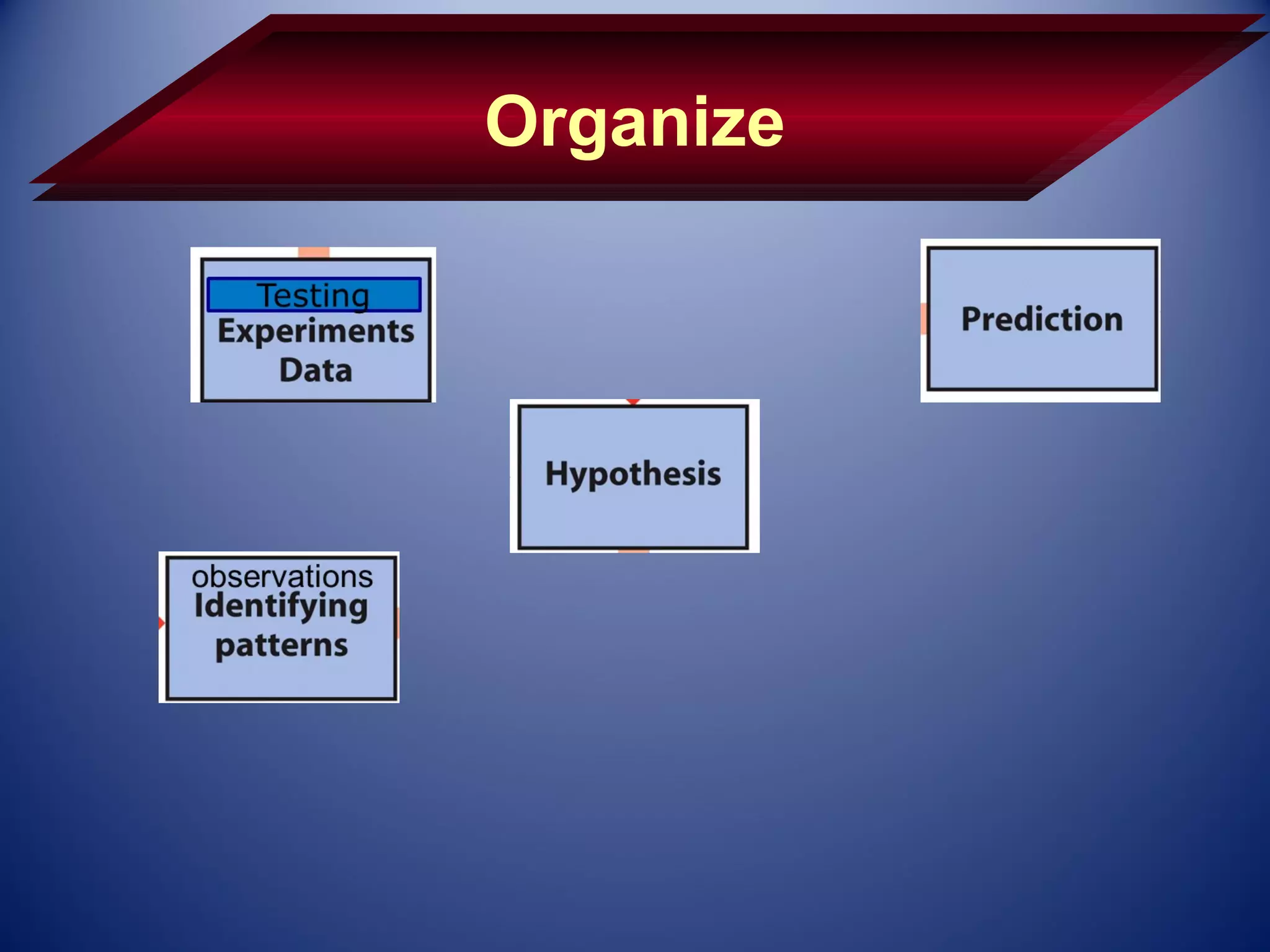 Organize

Testing
Experiments
Data

Prediction

Hypothesis

observations
Identifying
patterns